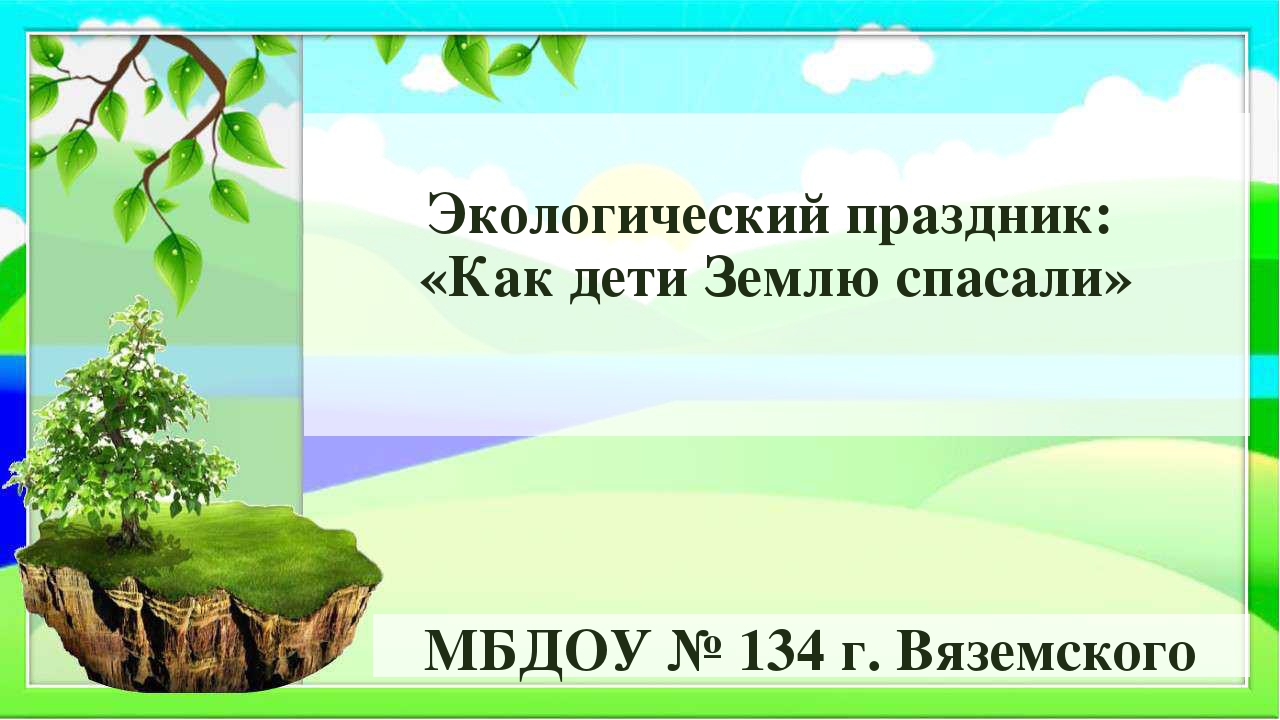 Экологический праздник:
«Как дети Землю спасали»

МБДОУ № 134 г. Вяземского